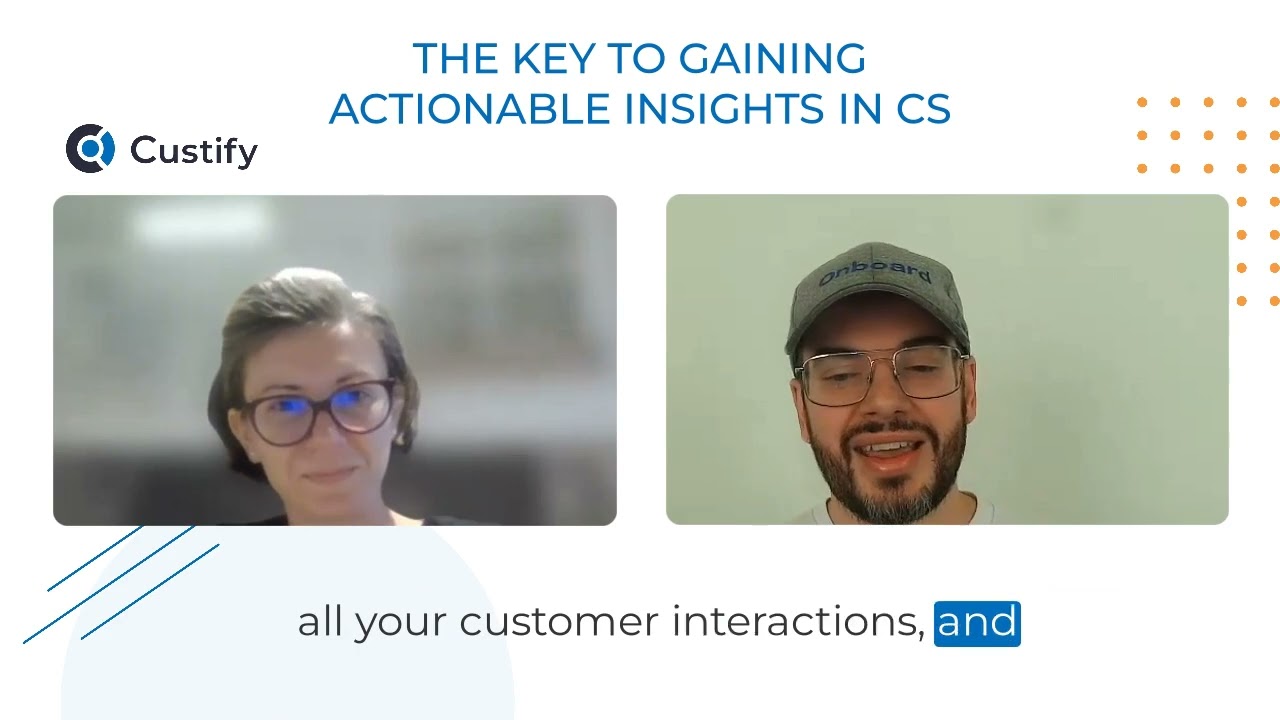 THE KEY TO GAINING ACTIONABLE INSIGHTS IN CS

Custify

Onboard

all your customer interactions, and